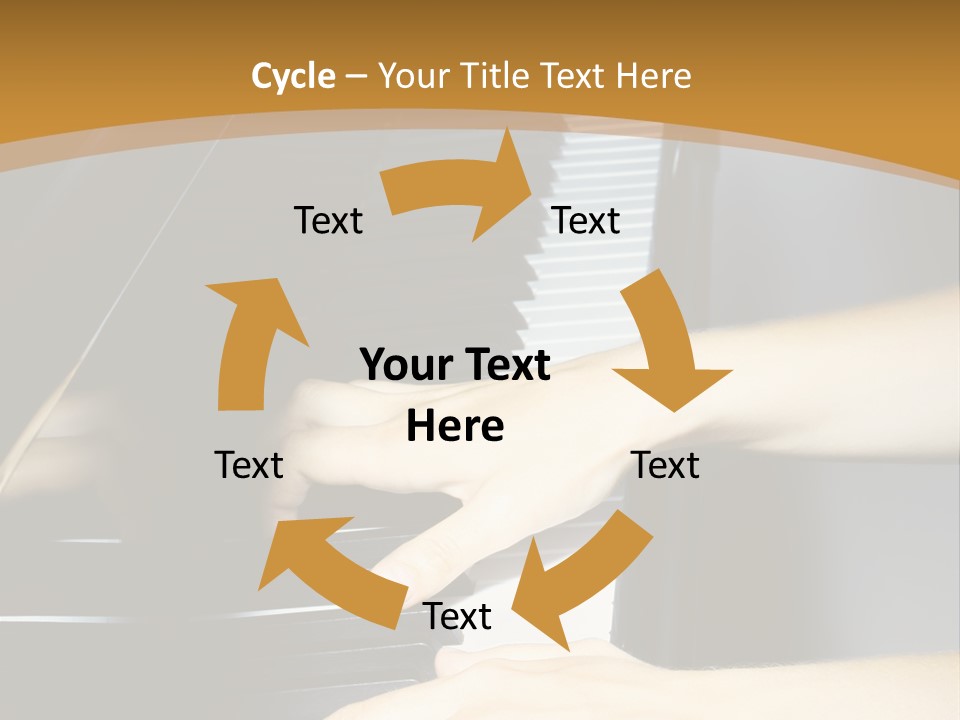 Cycle – Your Title Text Here

Text

Text

Your Text Here

Text

Text

Text